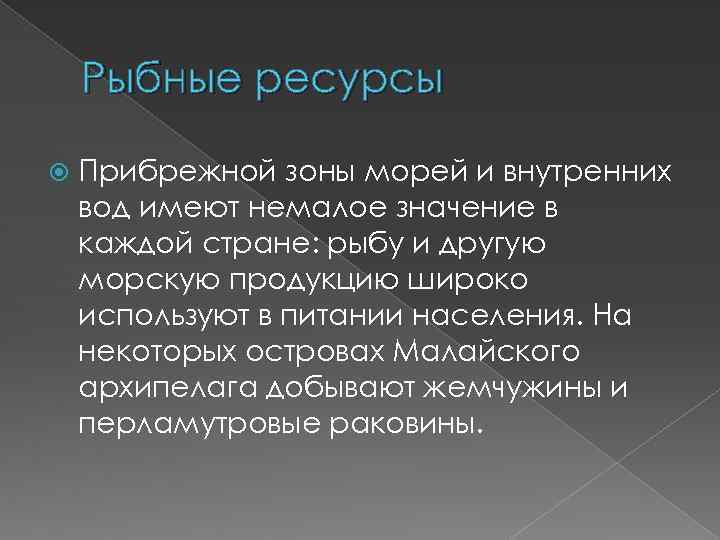 Рыбные ресурсы

Прибрежной зоны морей и внутренних вод имеют немалое значение в каждой стране: рыбу и другую морскую продукцию широко используют в питании населения. На некоторых островах Малайского архипелага добывают жемчужины и перламутровые раковины.